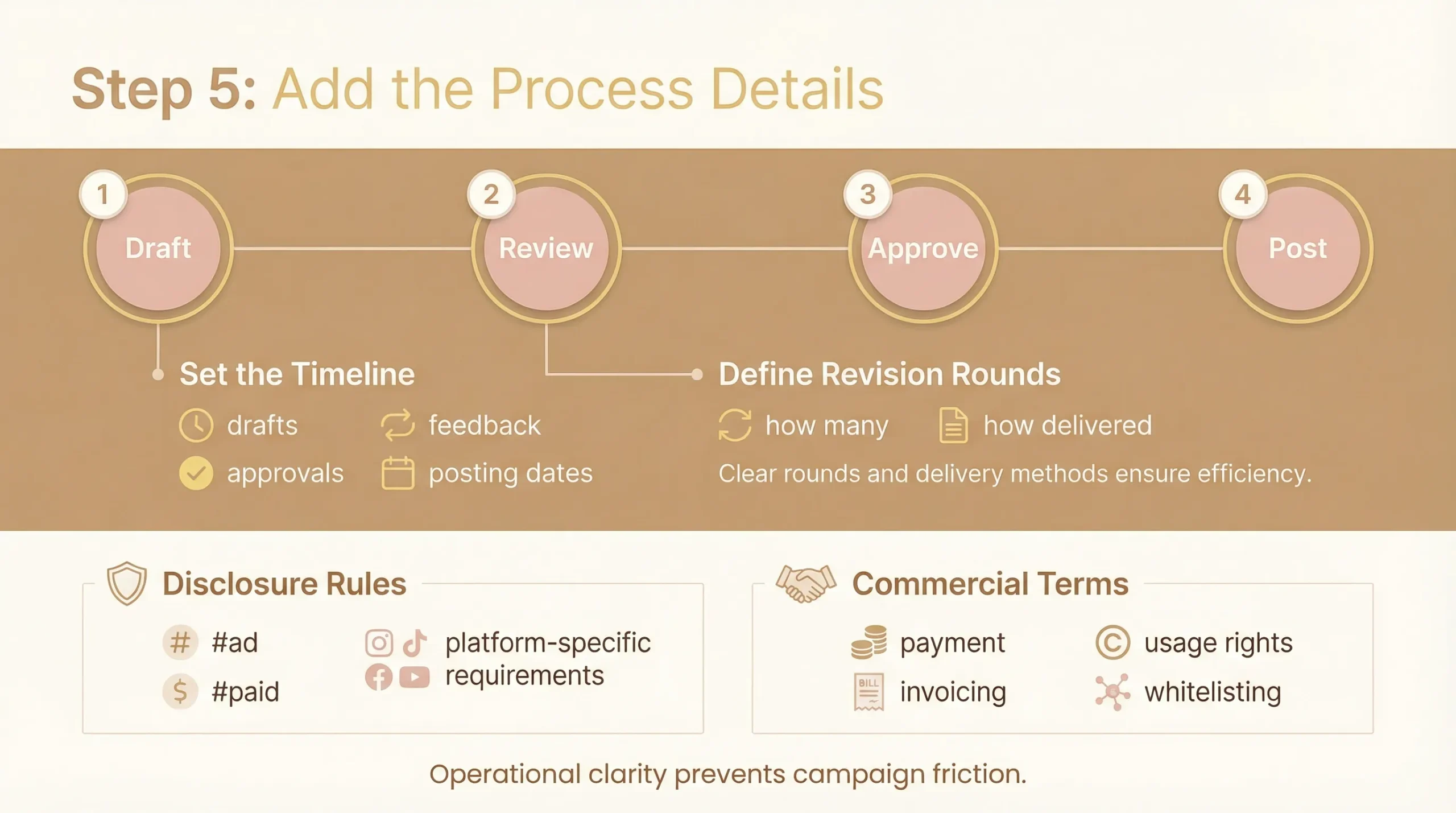 Step 5: Add the Process Details

1 Draft

2 Review

3 Approve

4 Post

Set the Timeline

drafts

feedback

approvals

posting dates

Define Revision Rounds

how many

how delivered

Clear rounds and delivery methods ensure efficiency.

Disclosure Rules

#ad

#paid

platform-specific requirements

Commercial Terms

payment

usage rights

BILL

invoicing

whitelisting

Operational clarity prevents campaign friction.